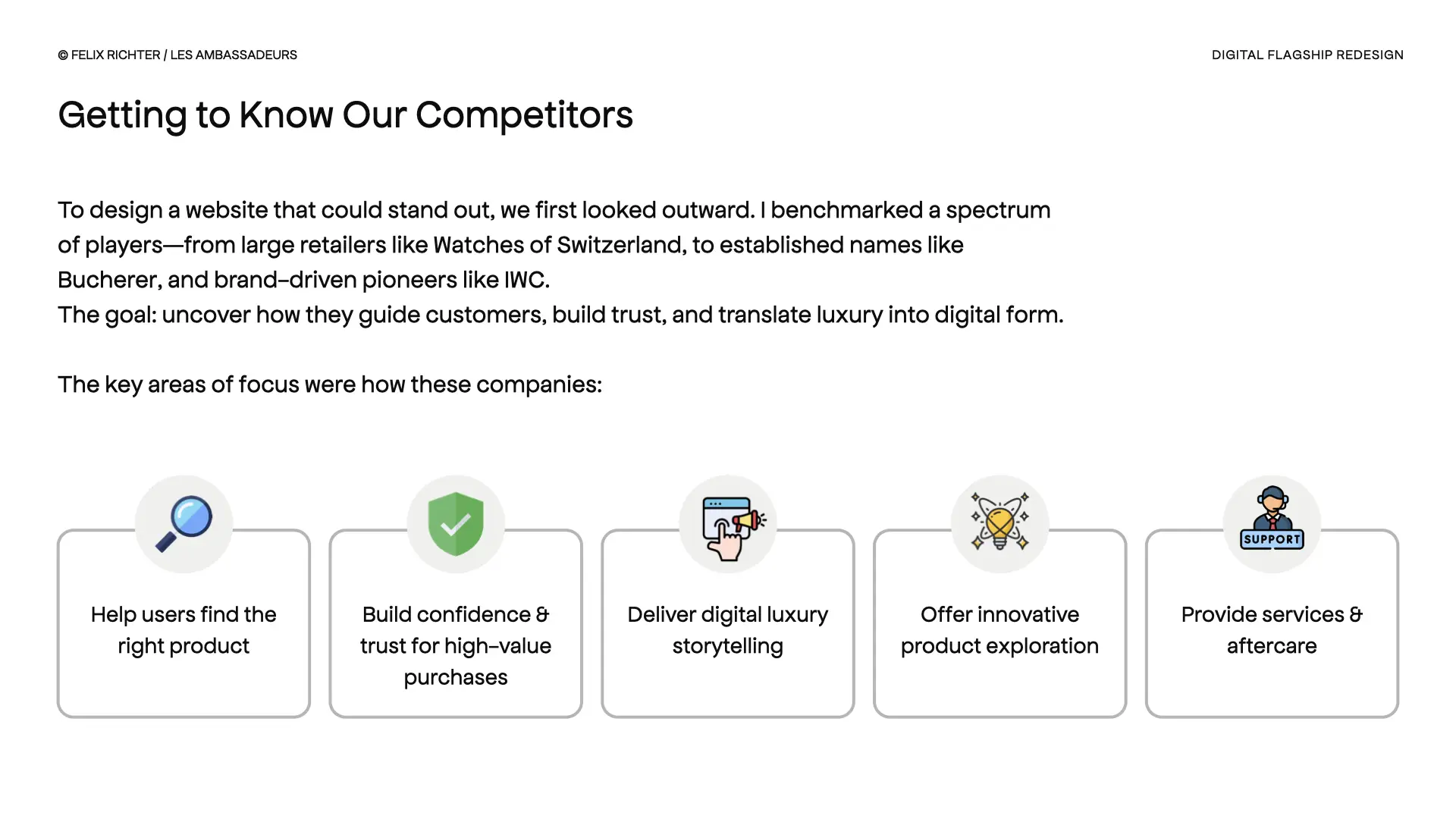 © FELIX RICHTER / LES AMBASSADEURS

DIGITAL FLAGSHIP REDESIGN

Getting to Know Our Competitors

To design a website that could stand out, we first looked outward. I benchmarked a spectrum of players—from large retailers like Watches of Switzerland, to established names like Bucherer, and brand-driven pioneers like IWC.
The goal: uncover how they guide customers, build trust, and translate luxury into digital form.

The key areas of focus were how these companies:

Help users find the right product

Build confidence & trust for high-value purchases

Deliver digital luxury storytelling

Offer innovative product exploration

SUPPORT

Provide services & aftercare